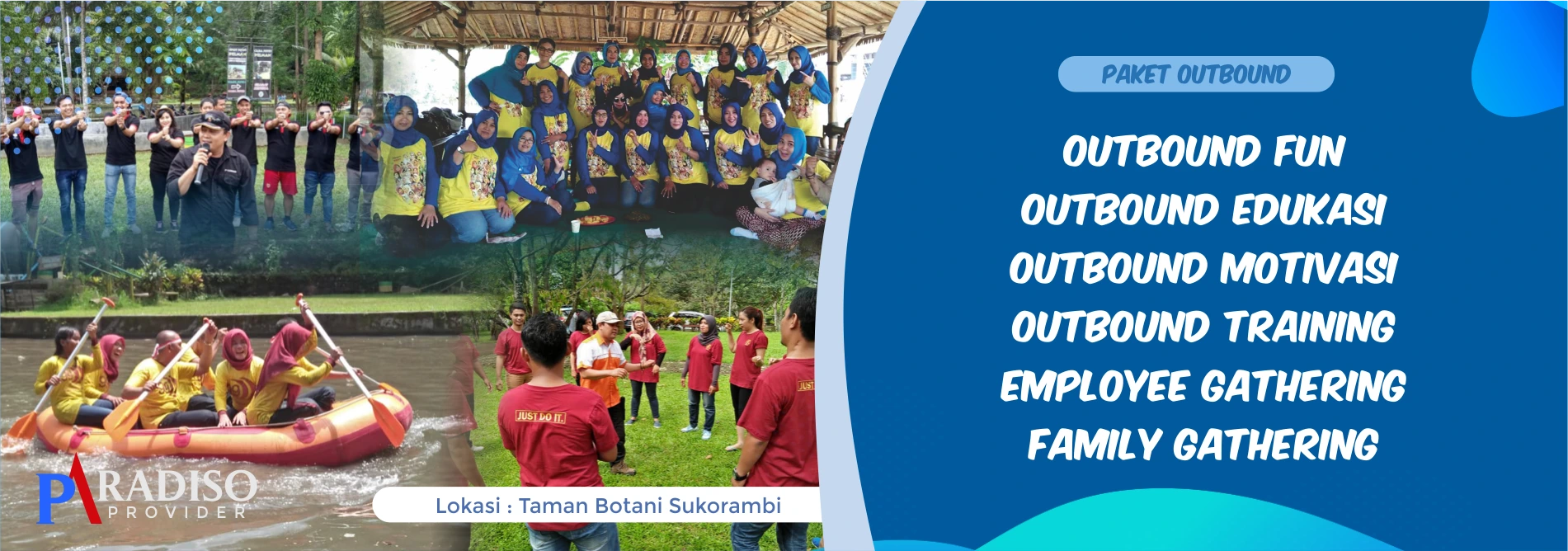 PAKET OUTBOUND

OUTBOUND FUN
OUTBOUND EDUKASI
OUTBOUND MOTIVASI
OUTBOUND TRAINING
EMPLOYEE GATHERING
FAMILY GATHERING

JUST DO IT.

PARADISO
PROVIDER

Lokasi : Taman Botani Sukorambi